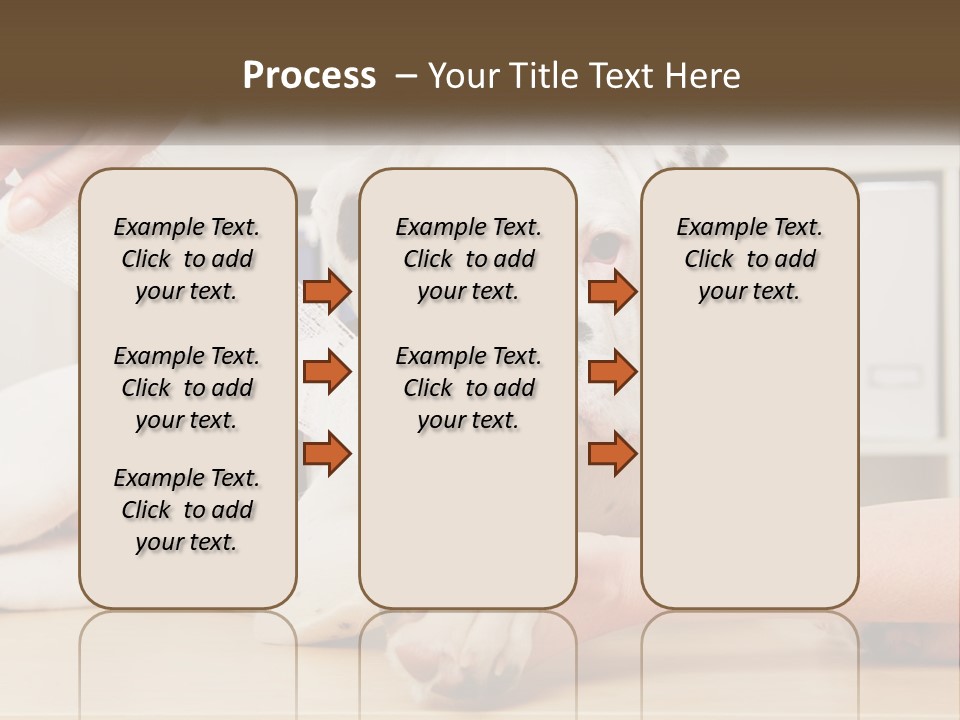 Process – Your Title Text Here

Example Text. Click to add your text.

Example Text. Click to add your text.

Example Text. Click to add your text.

Example Text. Click to add your text.

Example Text. Click to add your text.

Example Text. Click to add your text.